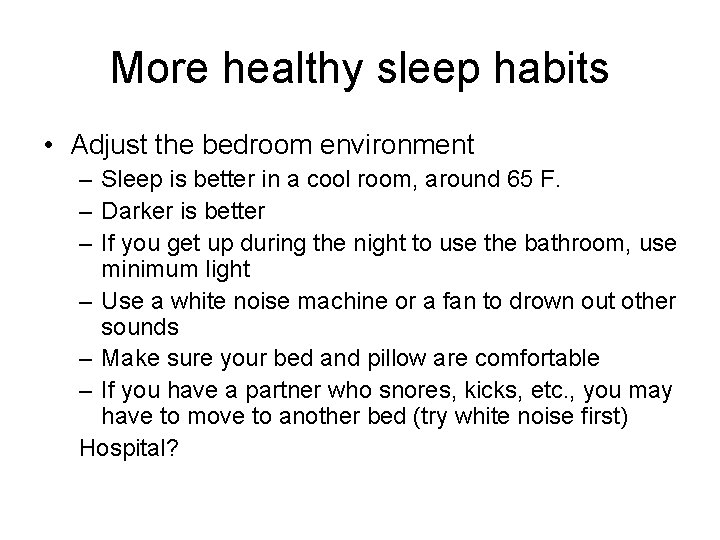 More healthy sleep habits

• Adjust the bedroom environment
– Sleep is better in a cool room, around 65 F.
– Darker is better
– If you get up during the night to use the bathroom, use minimum light
– Use a white noise machine or a fan to drown out other sounds
– Make sure your bed and pillow are comfortable
– If you have a partner who snores, kicks, etc., you may have to move to another bed (try white noise first)
Hospital?